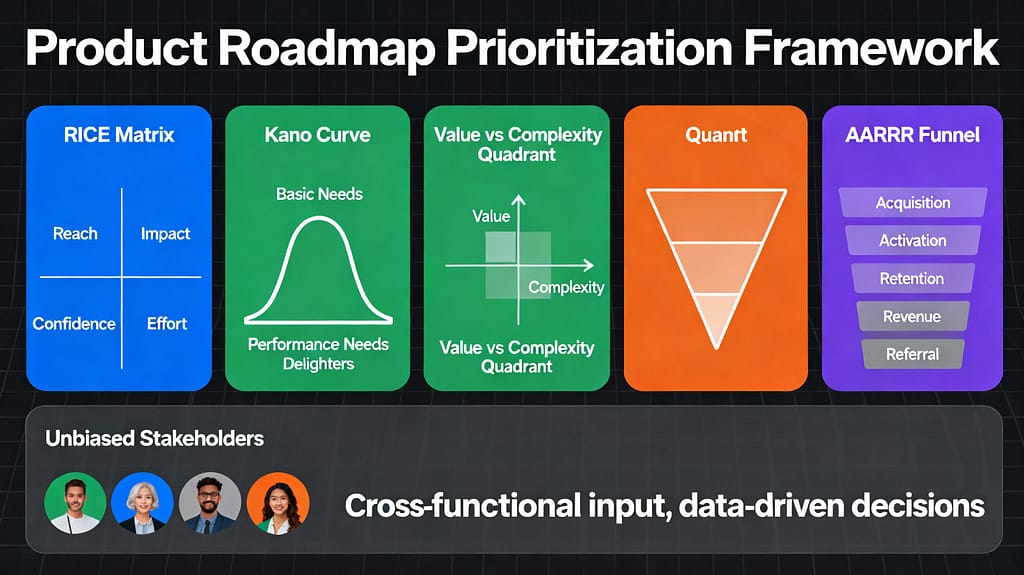 Product Roadmap Prioritization Framework

RICE Matrix

Reach
Impact
Confidence
Effort

Kano Curve

Basic Needs
Performance Needs
Delighters

Value vs Complexity Quadrant

Value
Complexity

Value vs Complexity Quadrant

Quanrt

AARRR Funnel

Acquisition
Activation
Retention
Revenue
Referral

Unbiased Stakeholders

Cross-functional input, data-driven decisions